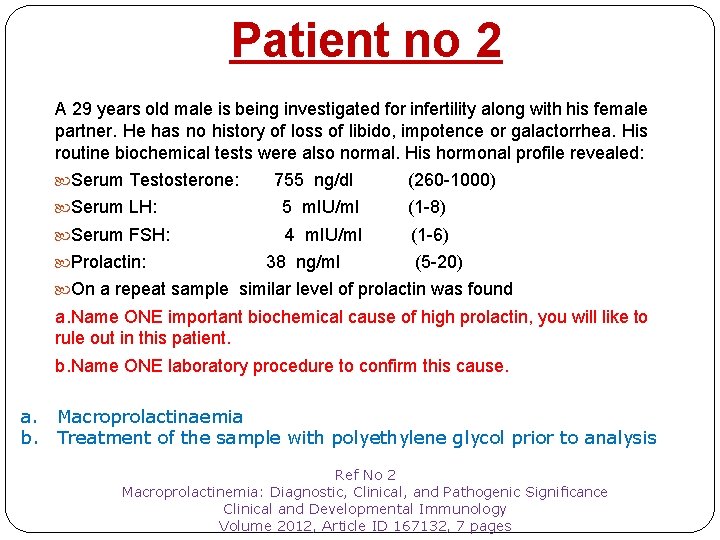 Patient no 2

A 29 years old male is being investigated for infertility along with his female partner. He has no history of loss of libido, impotence or galactorrhea. His routine biochemical tests were also normal. His hormonal profile revealed:

Serum Testosterone: 755 ng/dl (260-1000)

Serum LH: 5 mIU/ml (1-8)

Serum FSH: 4 mIU/ml (1-6)

Prolactin: 38 ng/ml (5-20)

On a repeat sample similar level of prolactin was found

a.Name ONE important biochemical cause of high prolactin, you will like to rule out in this patient.

b.Name ONE laboratory procedure to confirm this cause.

a. Macroprolactinaemia
b. Treatment of the sample with polyethylene glycol prior to analysis

Ref No 2
Macroprolactinemia: Diagnostic, Clinical, and Pathogenic Significance
Clinical and Developmental Immunology
Volume 2012, Article ID 167132, 7 pages